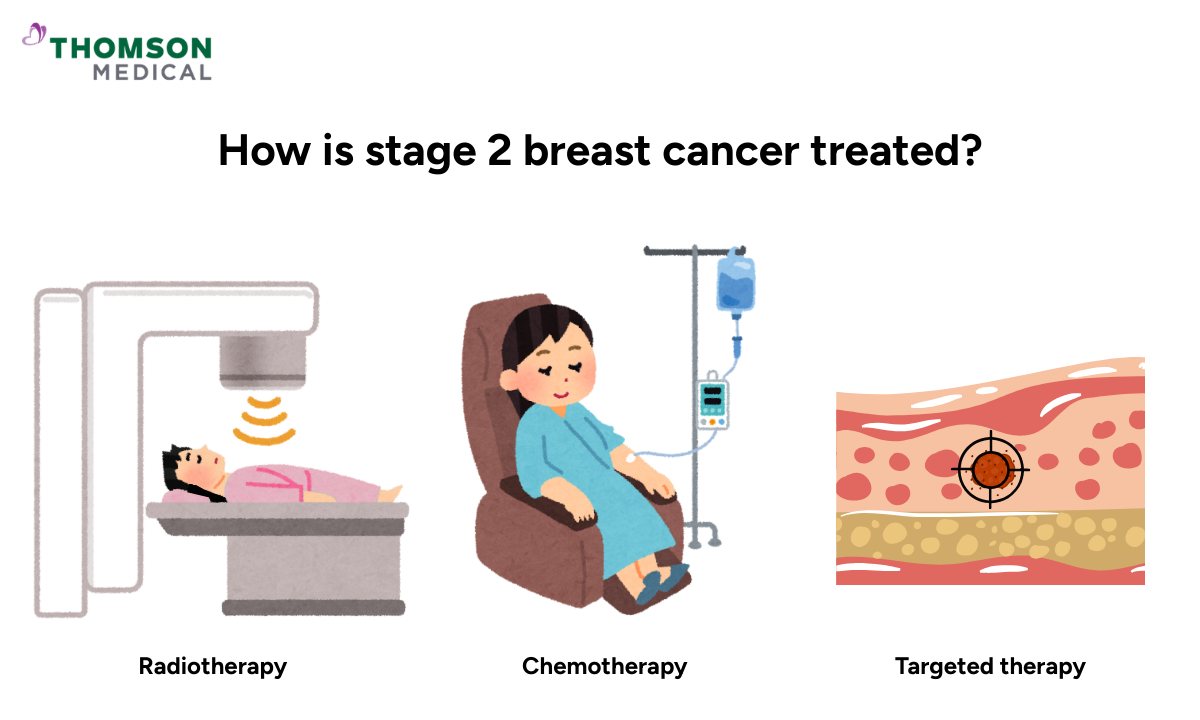 THOMSON
MEDICAL

How is stage 2 breast cancer treated?

Radiotherapy

Chemotherapy

Targeted therapy